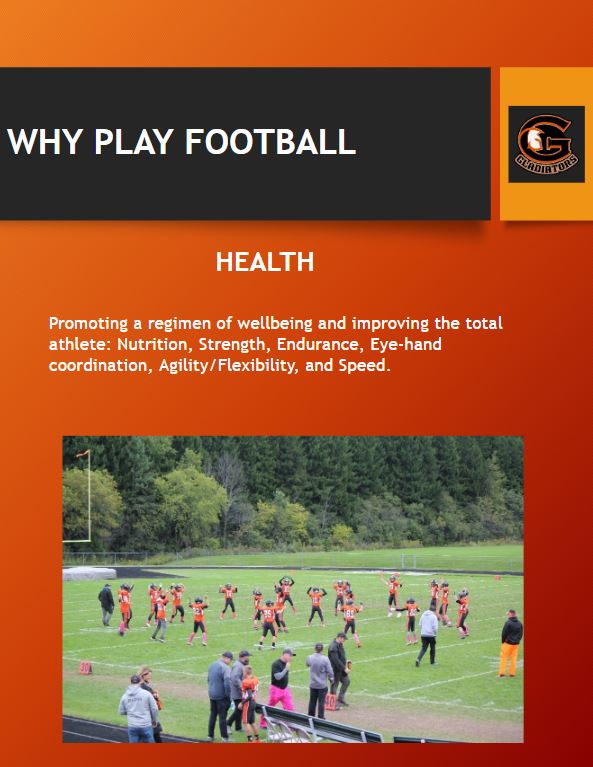 WHY PLAY FOOTBALL

G
GLADIATORS

HEALTH

Promoting a regimen of wellbeing and improving the total athlete: Nutrition, Strength, Endurance, Eye-hand coordination, Agility/Flexibility, and Speed.